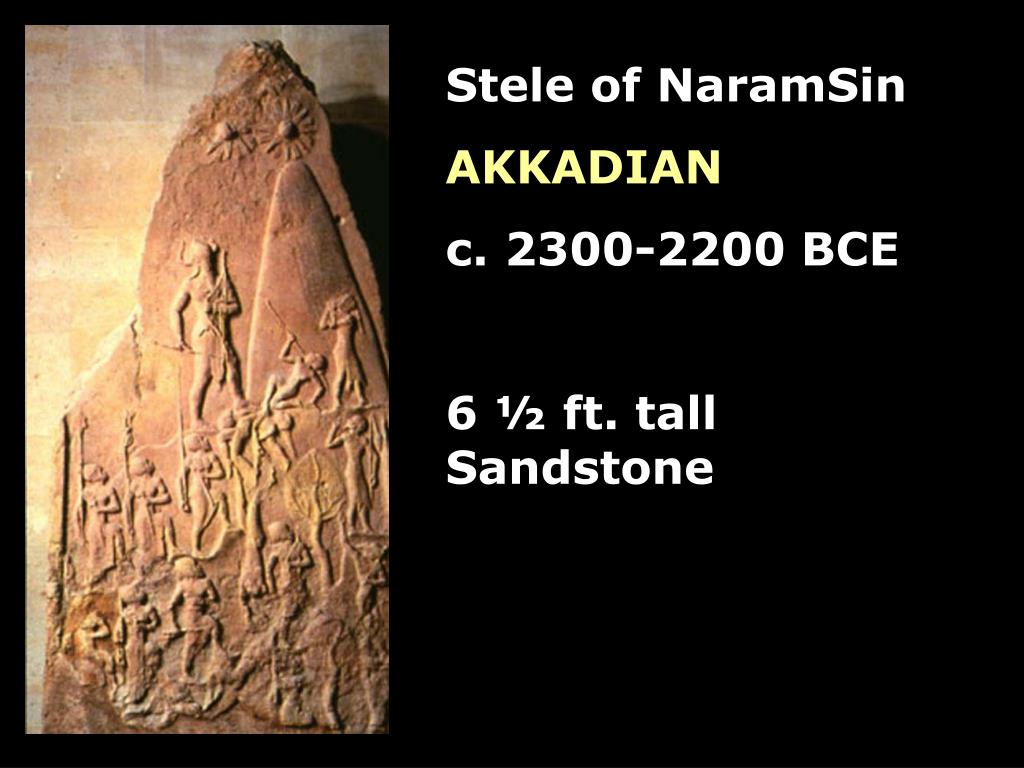 Stele of NaramSin

AKKADIAN

c. 2300-2200 BCE

6 ½ ft. tall
Sandstone